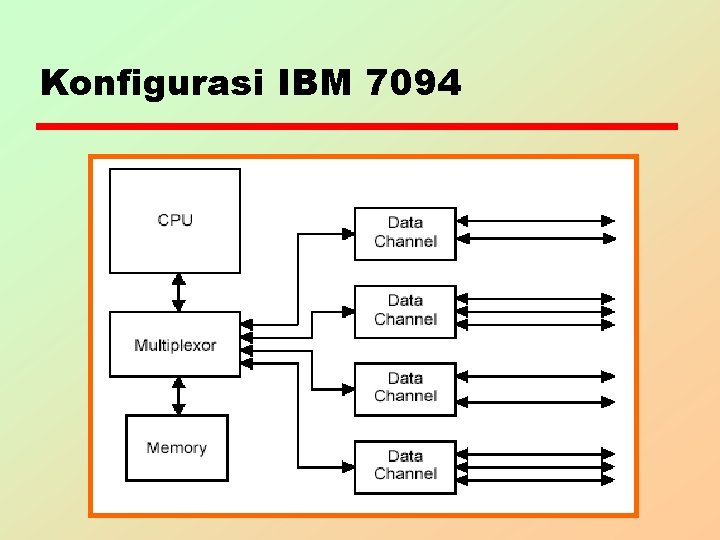 Konfigurasi IBM 7094

CPU

Multiplexor

Memory

Data Channel

Data Channel

Data Channel

Data Channel